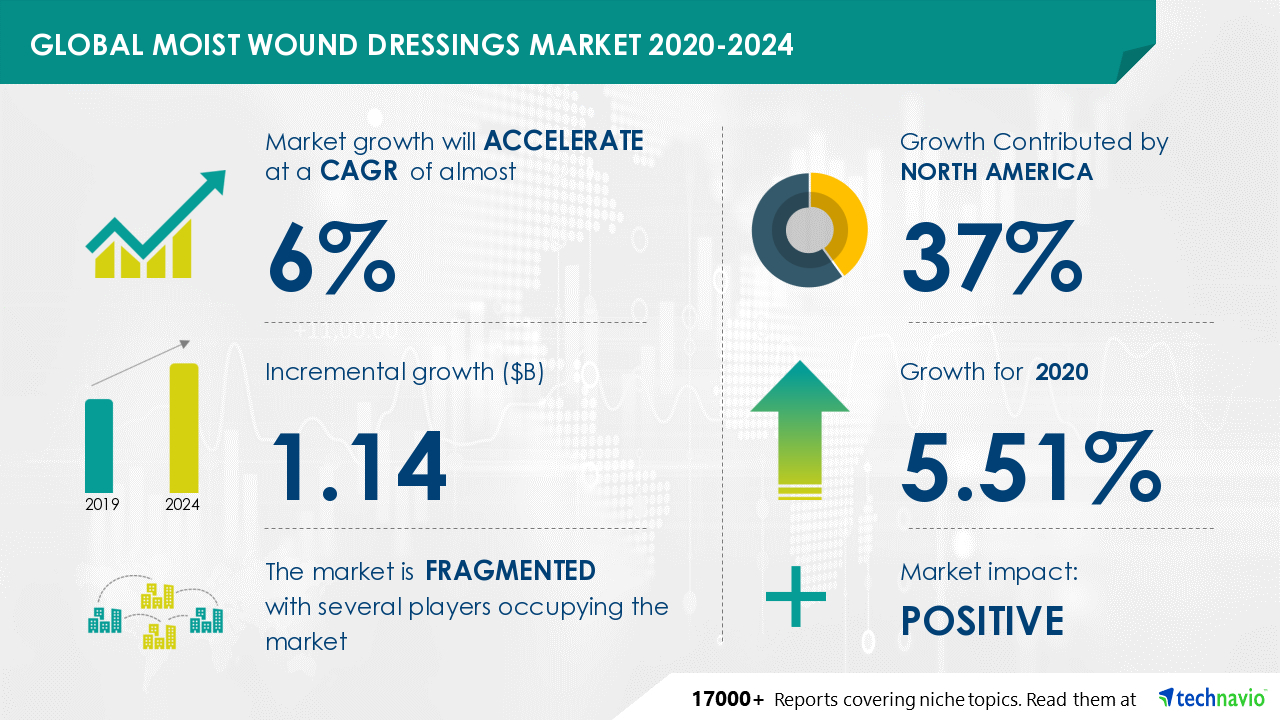 GLOBAL MOIST WOUND DRESSINGS MARKET 2020-2024

Market growth will ACCELERATE at a CAGR of almost

6%

Incremental growth ($B)

1.14

2019

2024

The market is FRAGMENTED with several players occupying the market

Growth Contributed by NORTH AMERICA

37%

Growth for 2020

5.51%

Market impact:

POSITIVE

17000+ Reports covering niche topics. Read them at technavio